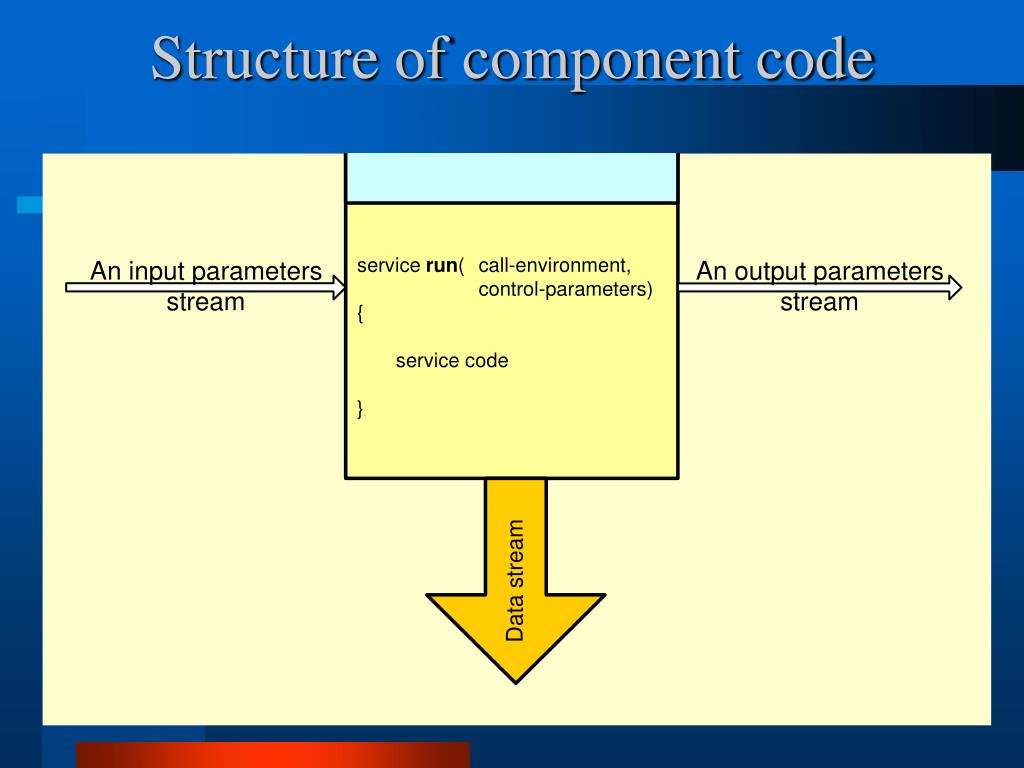 Structure of component code

An input parameters stream

service run( call-environment, control-parameters)
{
service code
}

An output parameters stream

Data stream